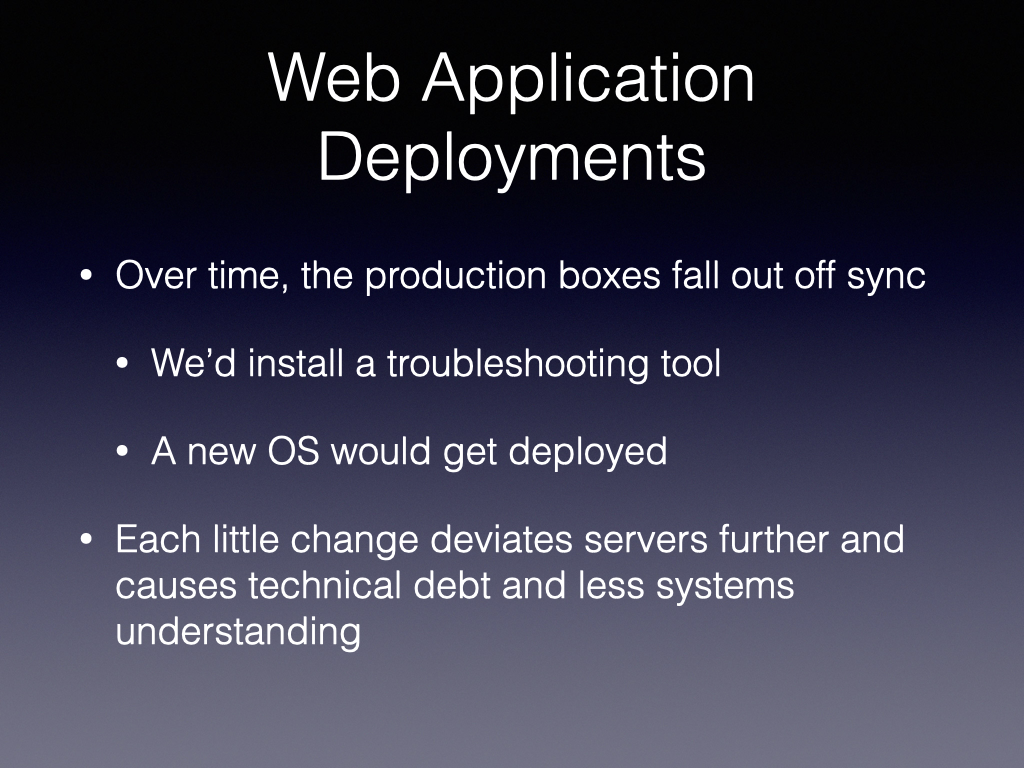 Web Application Deployments

• Over time, the production boxes fall out off sync

• We'd install a troubleshooting tool

• A new OS would get deployed

• Each little change deviates servers further and causes technical debt and less systems understanding